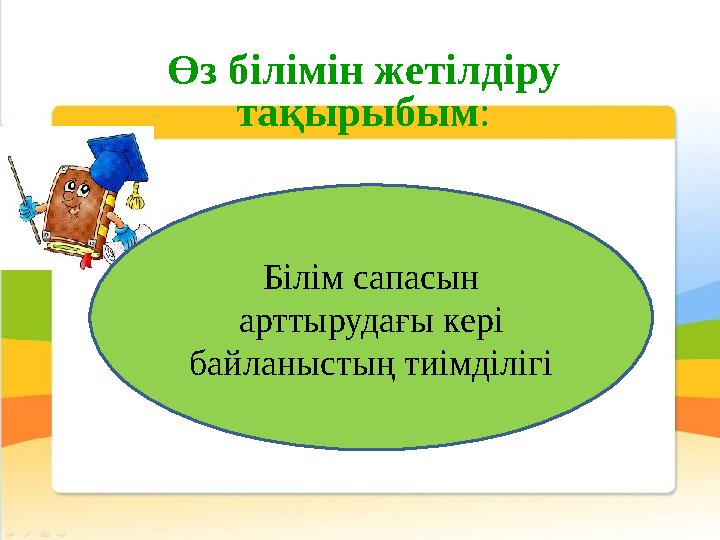 Өз білімін жетілдіру тақырыбым:

Білім сапасын арттырудағы кері байланыстың тиімділігі